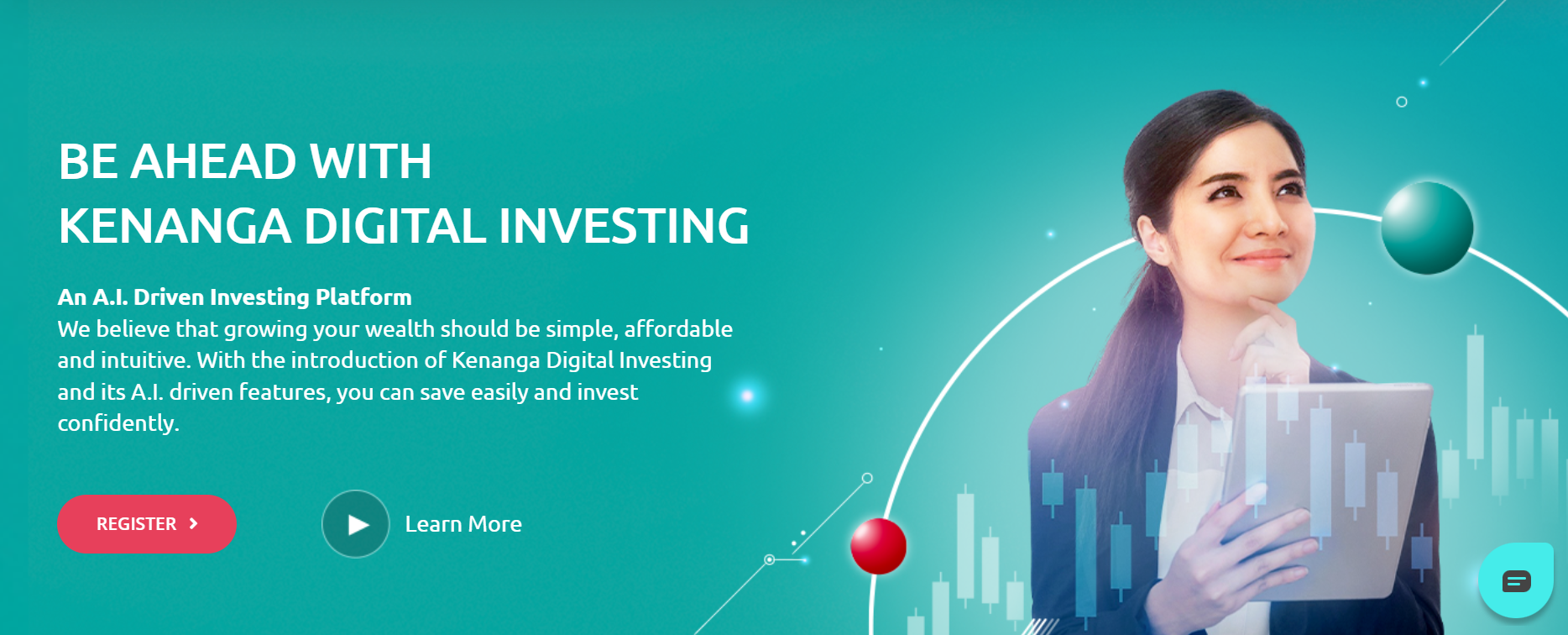 BE AHEAD WITH
KENANGA DIGITAL INVESTING

An A.I. Driven Investing Platform
We believe that growing your wealth should be simple, affordable and intuitive. With the introduction of Kenanga Digital Investing and its A.I. driven features, you can save easily and invest confidently.

REGISTER

Learn More